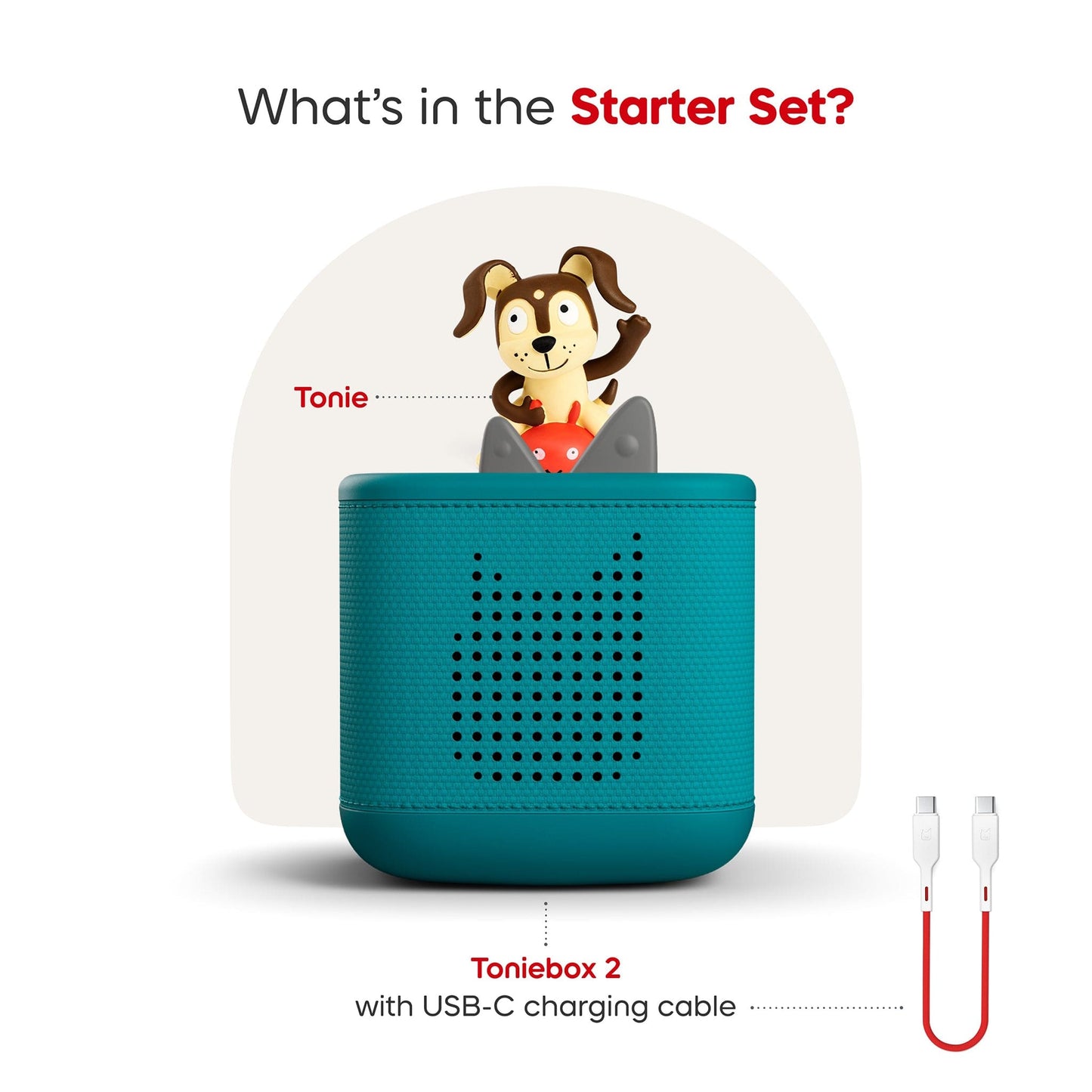 What's in the Starter Set?

Tonie

Toniebox 2
with USB-C charging cable